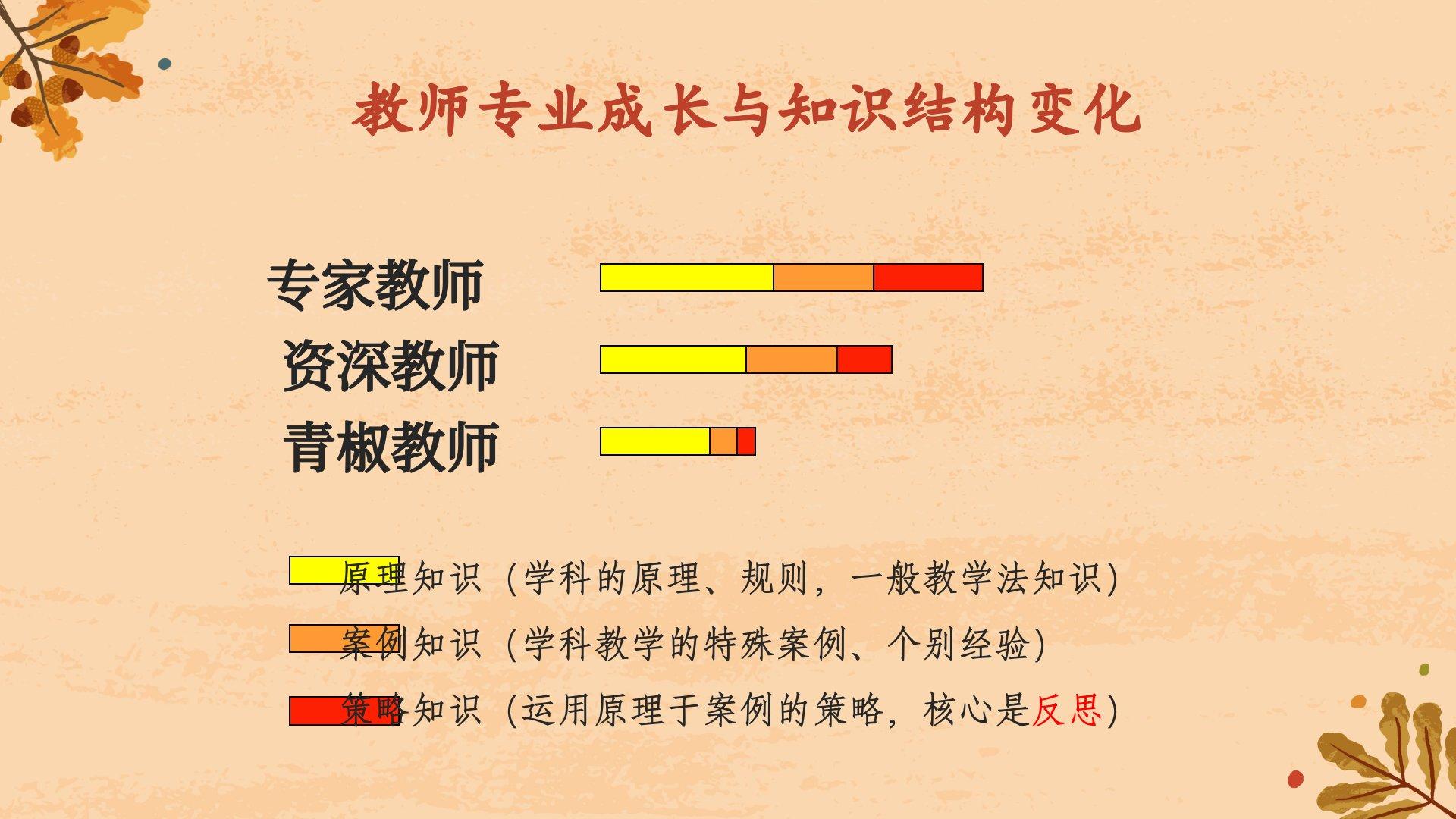 教师专业成长与知识结构变化

专家教师

资深教师

青椒教师

原理知识（学科的原理、规则，一般教学法知识）

案例知识（学科教学的特殊案例、个别经验）

策略知识（运用原理于案例的策略，核心是反思）